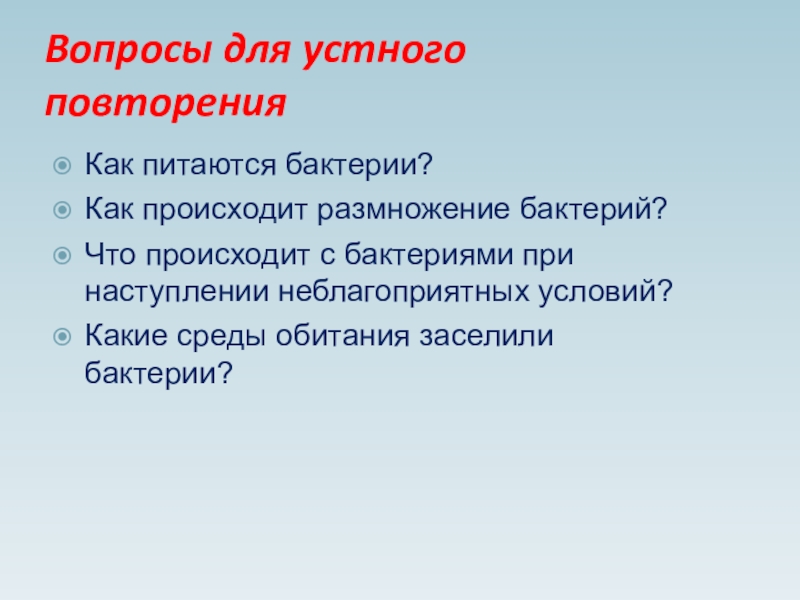 Вопросы для устного повторения

Как питаются бактерии?

Как происходит размножение бактерий?

Что происходит с бактериями при наступлении неблагоприятных условий?

Какие среды обитания заселили бактерии?